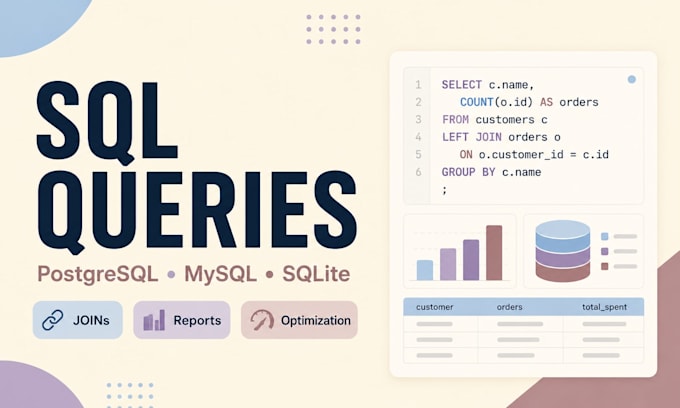 SQL QUERIES

PostgreSQL • MySQL • SQLite

JOINs

Reports

Optimization

1 SELECT c.name,
2 COUNT(o.id) AS orders
3 FROM customers c
4 LEFT JOIN orders o
5 ON o.customer_id = c.id
6 GROUP BY c.name
;

| customer | orders | total_spent |
|---|---|---|
| | | |
| | | |
| | | |